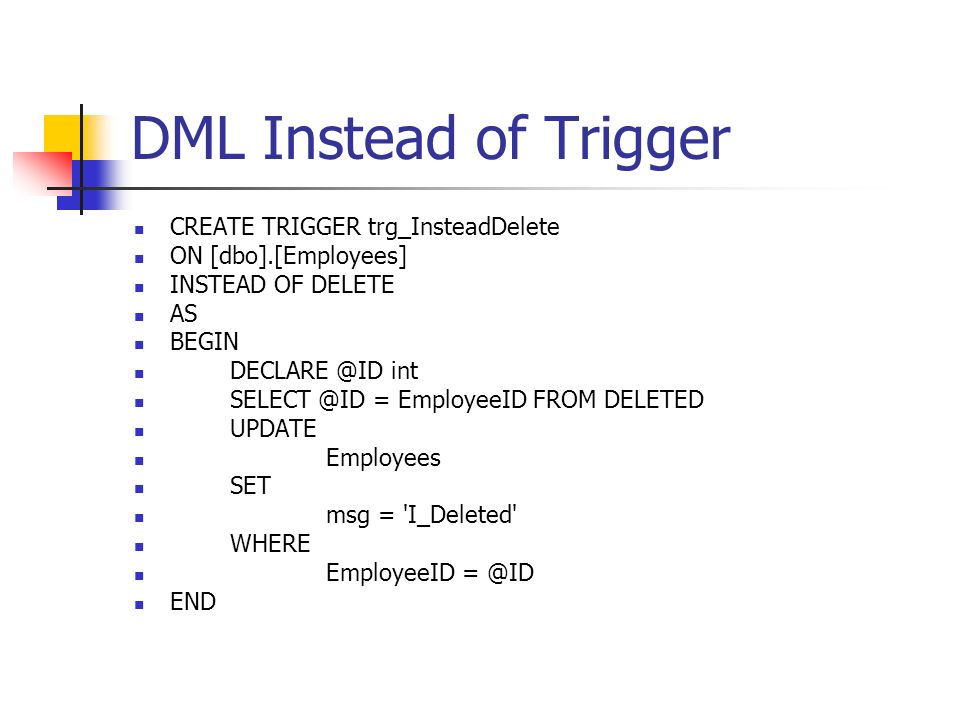 DML Instead of Trigger

- CREATE TRIGGER trg_InsteadDelete
- ON [dbo].[Employees]
- INSTEAD OF DELETE
- AS
- BEGIN
- DECLARE @ID int
- SELECT @ID = EmployeeID FROM DELETED
- UPDATE
- Employees
- SET
- msg = 'I_Deleted'
- WHERE
- EmployeeID = @ID
- END